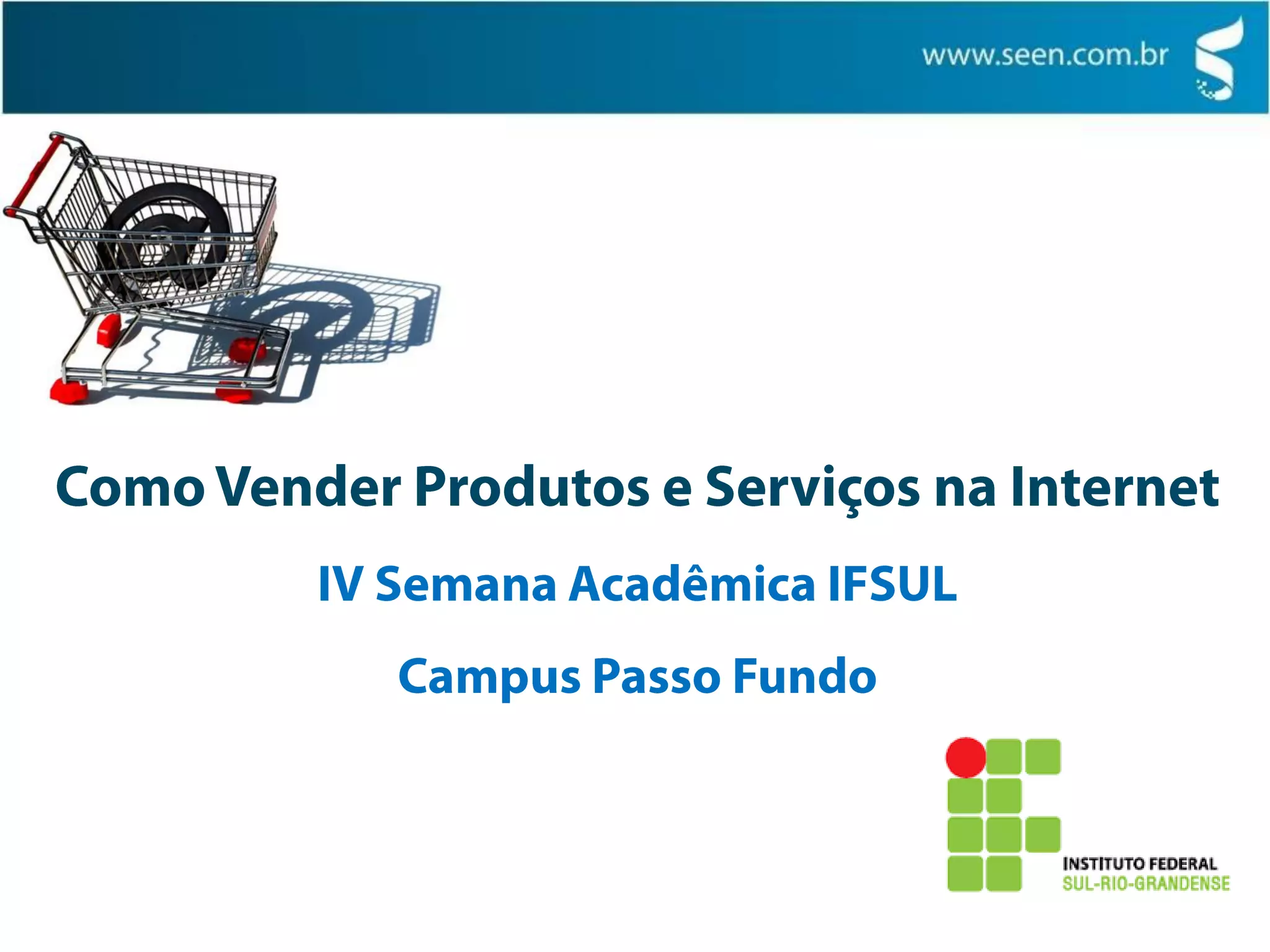 www.seen.com.br

Como Vender Produtos e Serviços na Internet

IV Semana Acadêmica IFSUL

Campus Passo Fundo

INSTITUTO FEDERAL
SUL-RIO-GRANDENSE